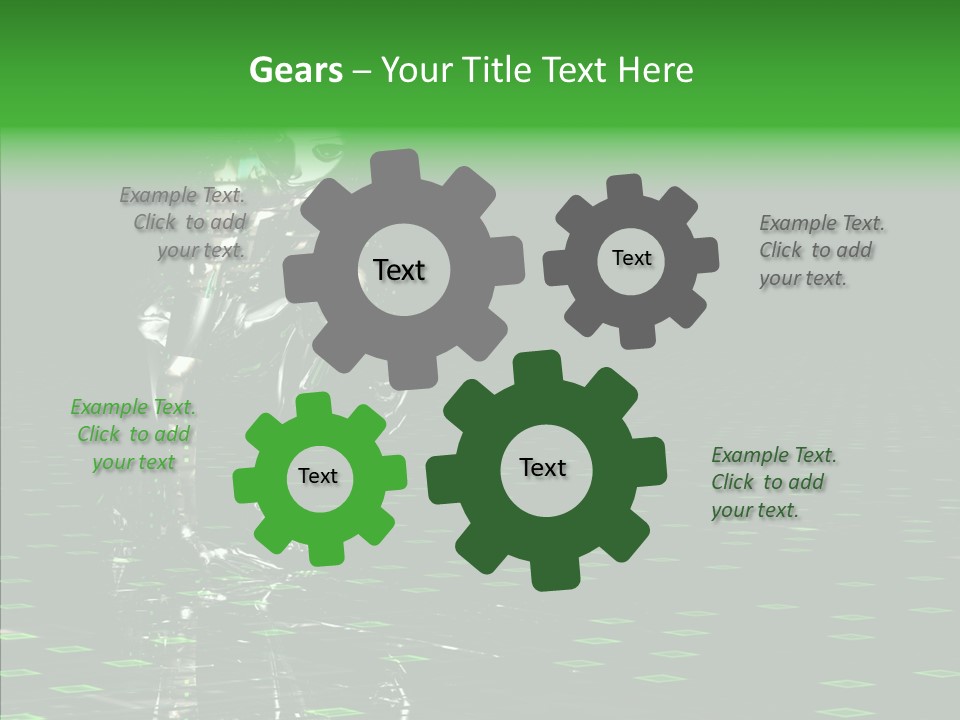 Gears – Your Title Text Here

Example Text. Click to add your text.

Text

Text

Example Text. Click to add your text.

Example Text. Click to add your text

Text

Text

Example Text. Click to add your text.